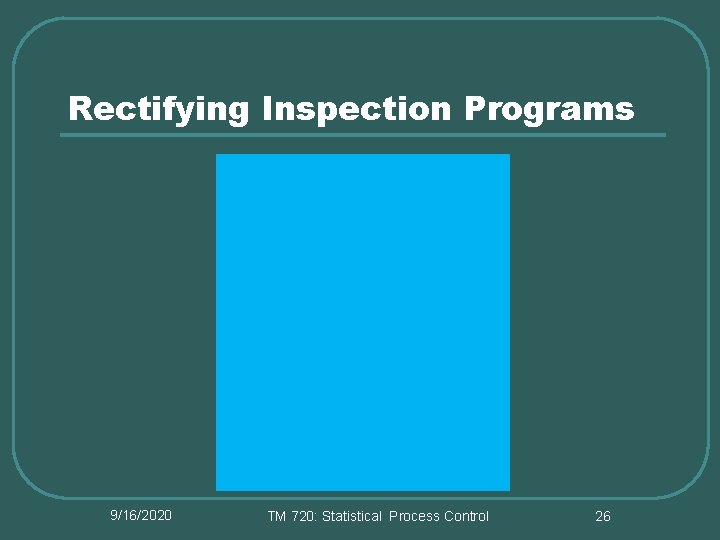 Rectifying Inspection Programs

9/16/2020

TM 720: Statistical Process Control

26